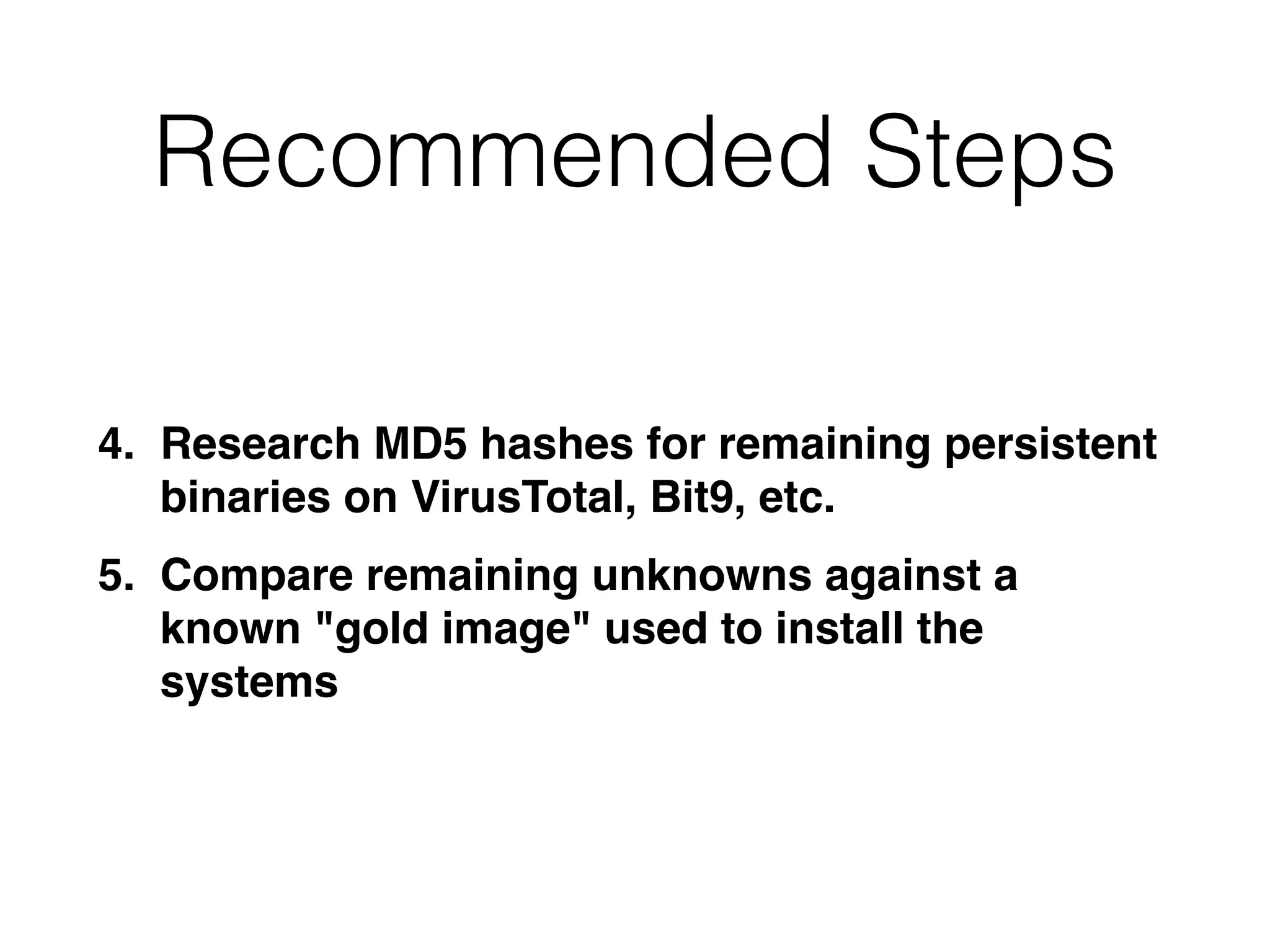 Recommended Steps

4. Research MD5 hashes for remaining persistent binaries on VirusTotal, Bit9, etc.

5. Compare remaining unknowns against a known "gold image" used to install the systems